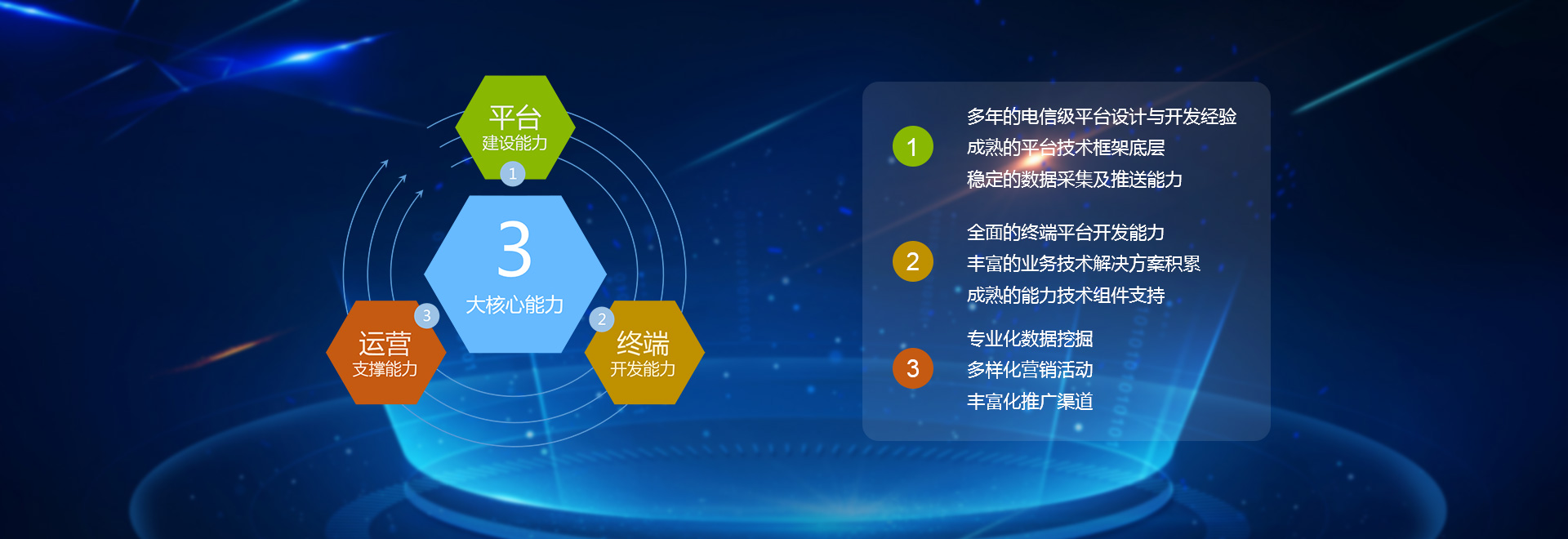 平台
建设能力
1

3
大核心能力

3
运营
支撑能力

2
终端
开发能力

1
多年的电信级平台设计与开发经验
成熟的平台技术框架底层
稳定的数据采集及推送能力

2
全面的终端平台开发能力
丰富的业务技术解决方案积累
成熟的能力技术组件支持

3
专业化数据挖掘
多样化营销活动
丰富化推广渠道